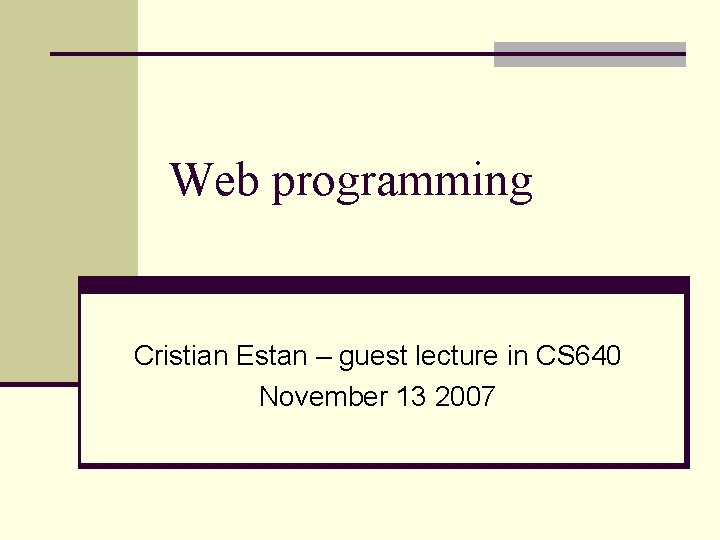 Web programming

Cristian Estan – guest lecture in CS640
November 13 2007